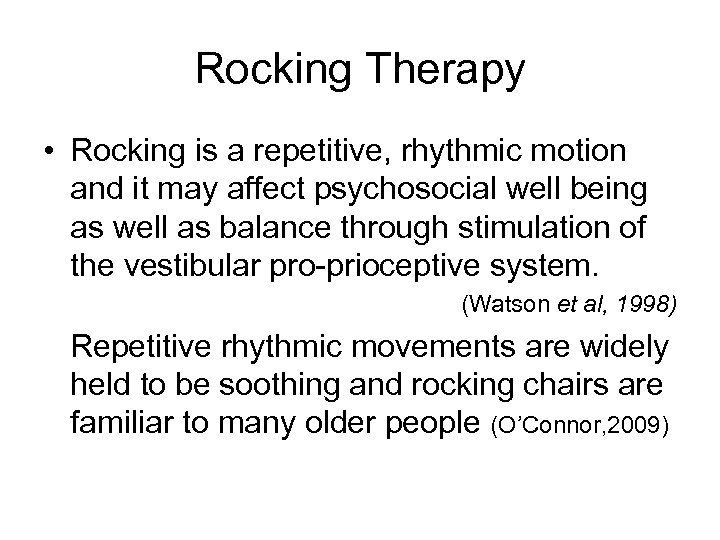 Rocking Therapy

• Rocking is a repetitive, rhythmic motion and it may affect psychosocial well being as well as balance through stimulation of the vestibular pro-prioceptive system.

(Watson et al, 1998)

Repetitive rhythmic movements are widely held to be soothing and rocking chairs are familiar to many older people (O'Connor,2009)